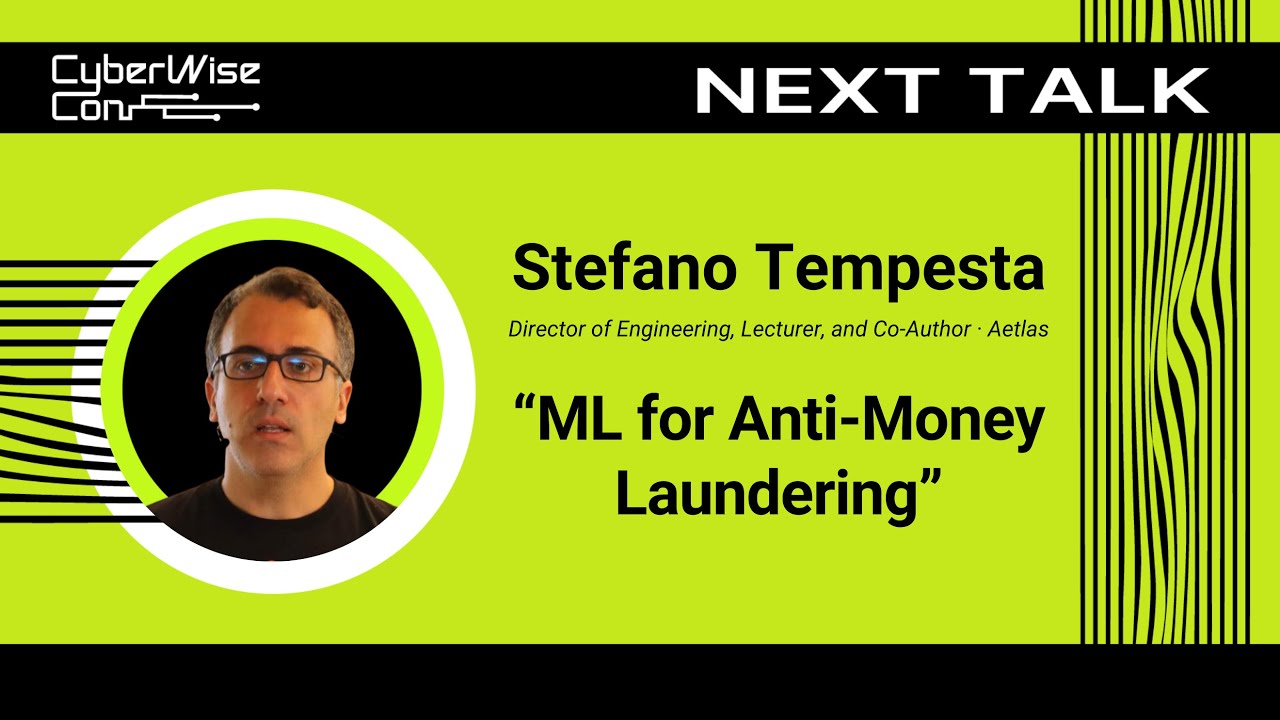 CyberWise Con

NEXT TALK

Stefano Tempesta

Director of Engineering, Lecturer, and Co-Author · Aetlas

“ML for Anti-Money Laundering”